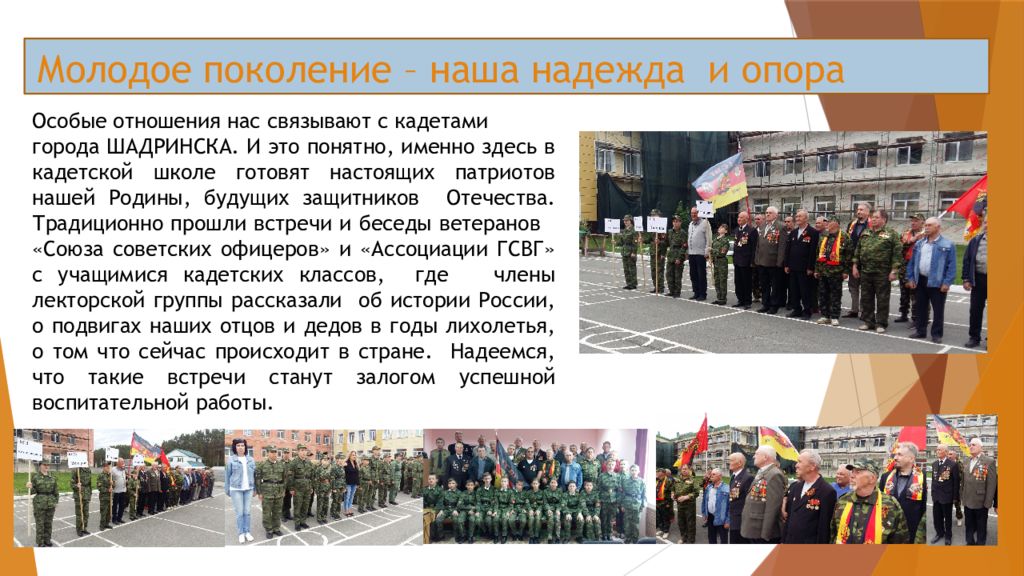 Молодое поколение – наша надежда и опора

Особые отношения нас связывают с кадетами города ШАДРИНСКА. И это понятно, именно здесь в кадетской школе готовят настоящих патриотов нашей Родины, будущих защитников Отечества. Традиционно прошли встречи и беседы ветеранов «Союза советских офицеров» и «Ассоциации ГСВГ» с учащимися кадетских классов, где члены лекторской группы рассказали об истории России, о подвигах наших отцов и дедов в годы лихолетья, о том что сейчас происходит в стране. Надеемся, что такие встречи станут залогом успешной воспитательной работы.